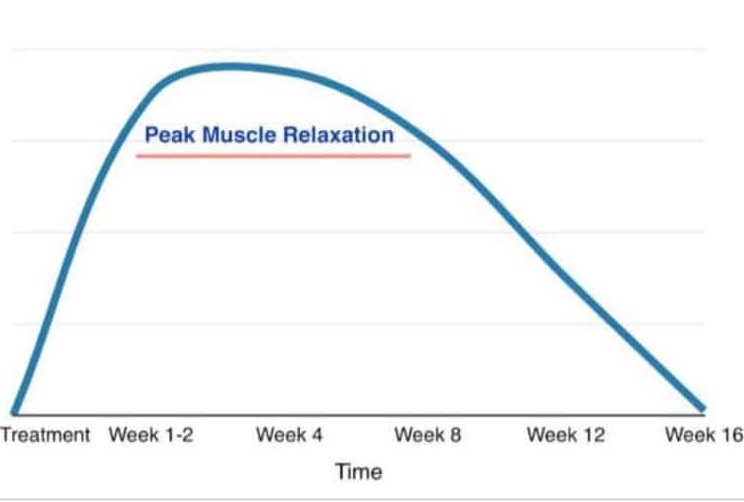 Peak Muscle Relaxation

Treatment Week 1-2 Week 4 Week 8 Week 12 Week 16

Time